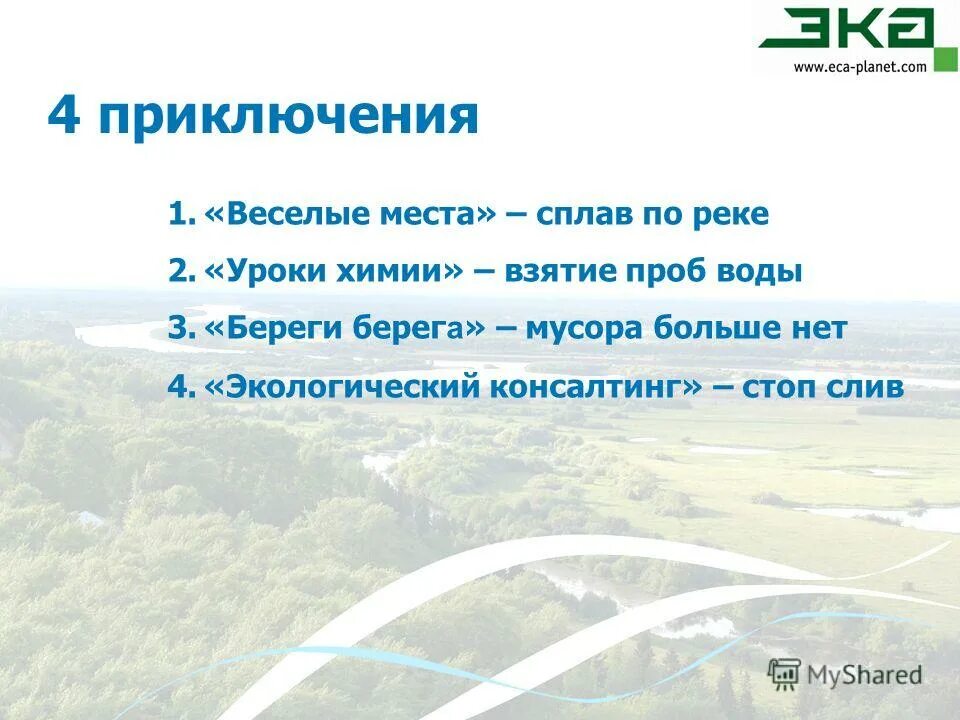 ЭКА
www.eca-planet.com

4 приключения

1. «Веселые места» – сплав по реке
2. «Уроки химии» – взятие проб воды
3. «Береги берега» – мусора больше нет
4. «Экологический консалтинг» – стоп слив

MyShared